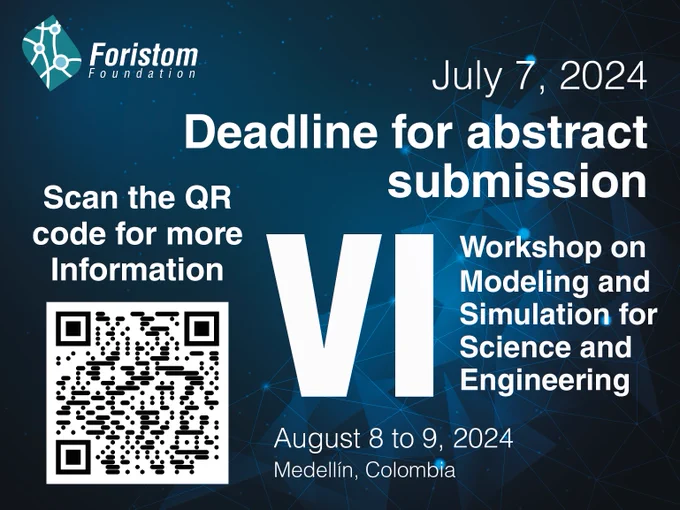 Foristom
Foundation

July 7, 2024

Deadline for abstract submission

Scan the QR code for more Information

VI

Workshop on Modeling and Simulation for Science and Engineering

August 8 to 9, 2024
Medellín, Colombia